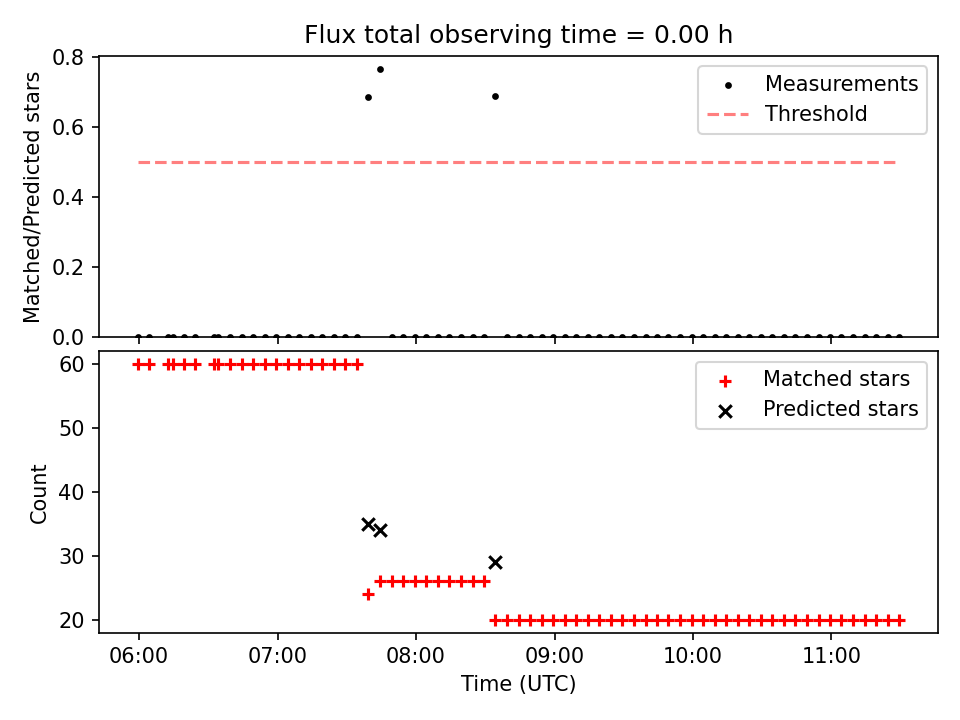 Flux total observing time = 0.00 h

Matched/Predicted stars

0.8
0.6
0.4
0.2
0.0

Measurements
Threshold

Count

60
50
40
30
20

Matched stars
Predicted stars

06:00
07:00
08:00
09:00
10:00
11:00

Time (UTC)